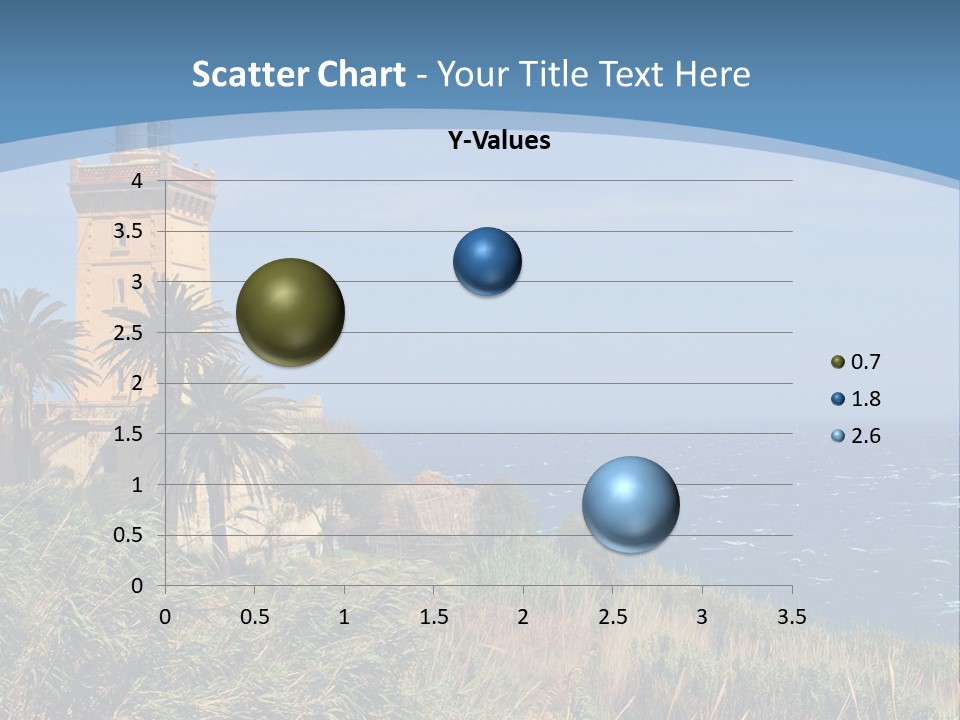 Scatter Chart - Your Title Text Here

Y-Values

4
3.5
3
2.5
2
1.5
1
0.5
0

0 0.5 1 1.5 2 2.5 3 3.5

0.7
1.8
2.6